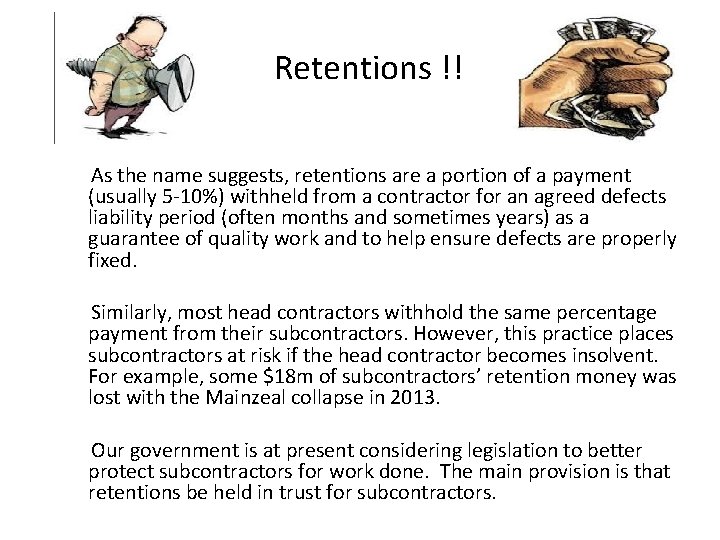 Retentions !!

As the name suggests, retentions are a portion of a payment (usually 5-10%) withheld from a contractor for an agreed defects liability period (often months and sometimes years) as a guarantee of quality work and to help ensure defects are properly fixed.

Similarly, most head contractors withhold the same percentage payment from their subcontractors. However, this practice places subcontractors at risk if the head contractor becomes insolvent. For example, some \$18m of subcontractors' retention money was lost with the Mainzeal collapse in 2013.

Our government is at present considering legislation to better protect subcontractors for work done. The main provision is that retentions be held in trust for subcontractors.